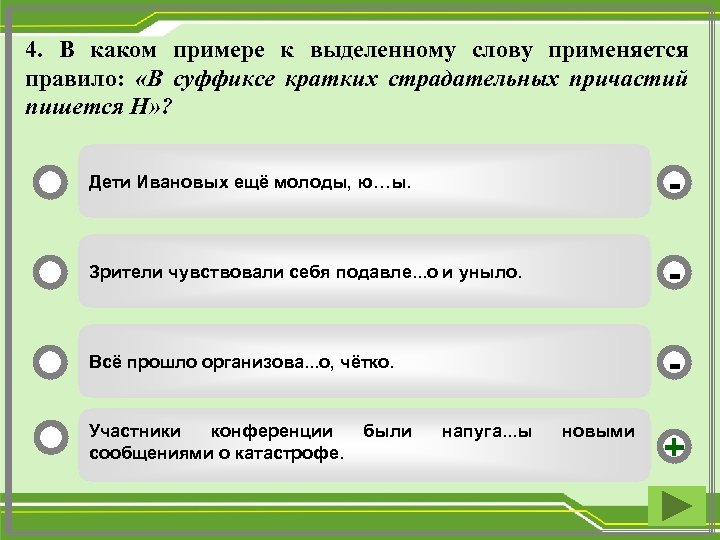 4. В каком примере к выделенному слову применяется правило: «В суффиксе кратких страдательных причастий пишется Н»?

Дети Ивановых ещё молоды, ю…ы.

-

Зрители чувствовали себя подавле...о и уныло.

-

Всё прошло организова...о, чётко.

-

Участники конференции были напуга...ы новыми сообщениями о катастрофе.

+